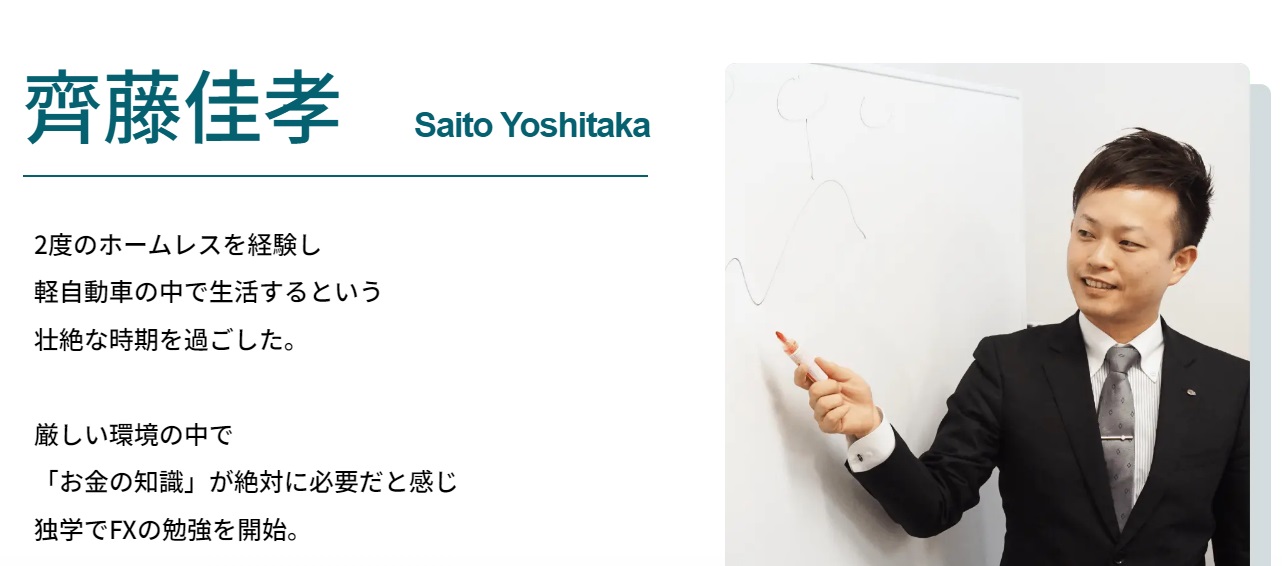 齊藤佳孝 Saito Yoshitaka

2度のホームレスを経験し
軽自動車の中で生活するという
壮絶な時期を過ごした。

厳しい環境の中で
「お金の知識」が絶対に必要だと感じ
独学でFXの勉強を開始。